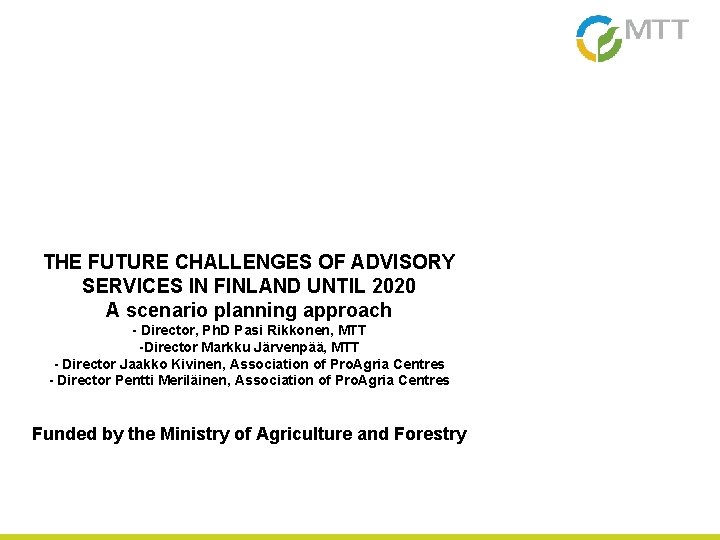 MTT

THE FUTURE CHALLENGES OF ADVISORY SERVICES IN FINLAND UNTIL 2020
A scenario planning approach
- Director, PhD Pasi Rikkonen, MTT
-Director Markku Järvenpää, MTT
- Director Jaakko Kivinen, Association of ProAgria Centres
- Director Pentti Meriläinen, Association of ProAgria Centres

Funded by the Ministry of Agriculture and Forestry